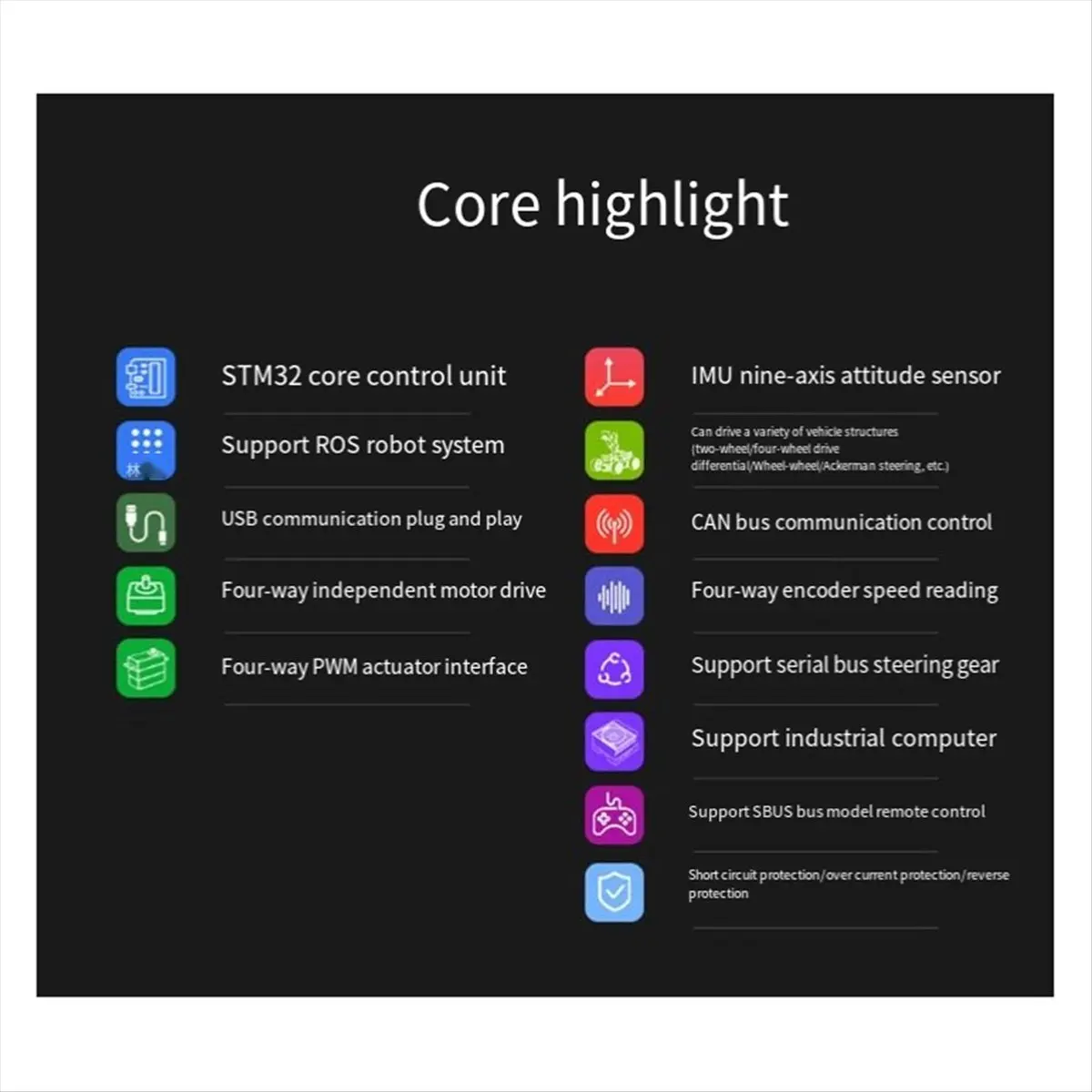 Core highlight

STM32 core control unit

Support ROS robot system

USB communication plug and play

Four-way independent motor drive

Four-way PWM actuator interface

IMU nine-axis attitude sensor

Can drive a variety of vehicle structures (two-wheel/four-wheel drive differential/Wheel-wheel/Ackerman steering, etc.)

CAN bus communication control

Four-way encoder speed reading

Support serial bus steering gear

Support industrial computer

Support SBUS bus model remote control

Short circuit protection/over current protection/reverse protection